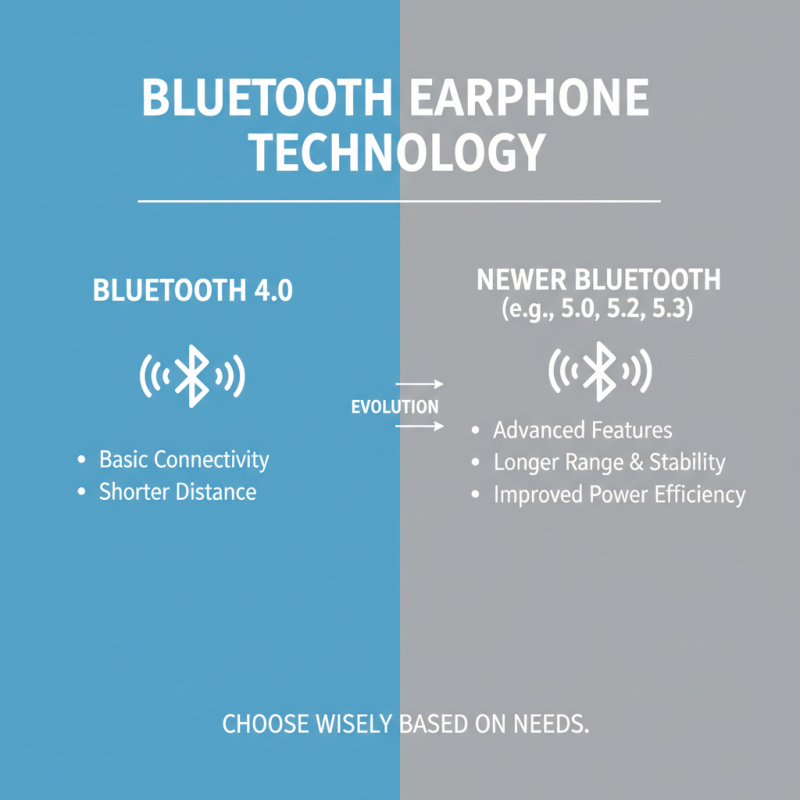 BLUETOOTH EARPHONE TECHNOLOGY

BLUETOOTH 4.0

• Basic Connectivity
• Shorter Distance

EVOLUTION

NEWER BLUETOOTH
(e.g., 5.0, 5.2, 5.3)

• Advanced Features
• Longer Range & Stability
• Improved Power Efficiency

CHOOSE WISELY BASED ON NEEDS.